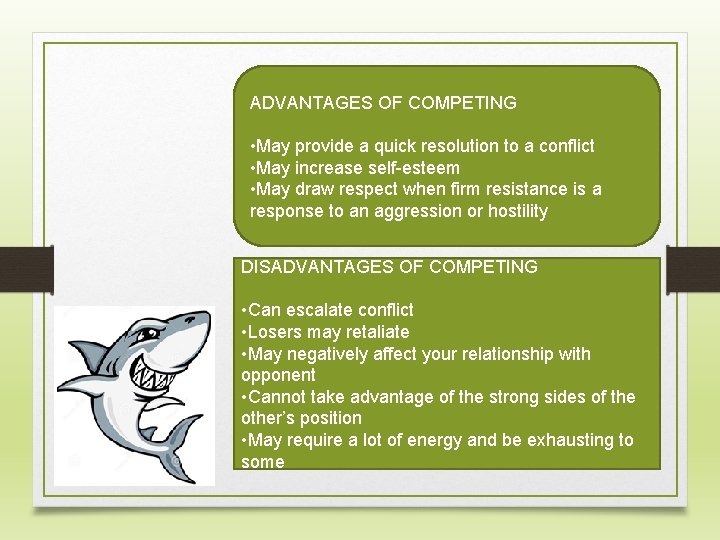 ADVANTAGES OF COMPETING

•May provide a quick resolution to a conflict
•May increase self-esteem
•May draw respect when firm resistance is a response to an aggression or hostility

DISADVANTAGES OF COMPETING

•Can escalate conflict
•Losers may retaliate
•May negatively affect your relationship with opponent
•Cannot take advantage of the strong sides of the other's position
•May require a lot of energy and be exhausting to some